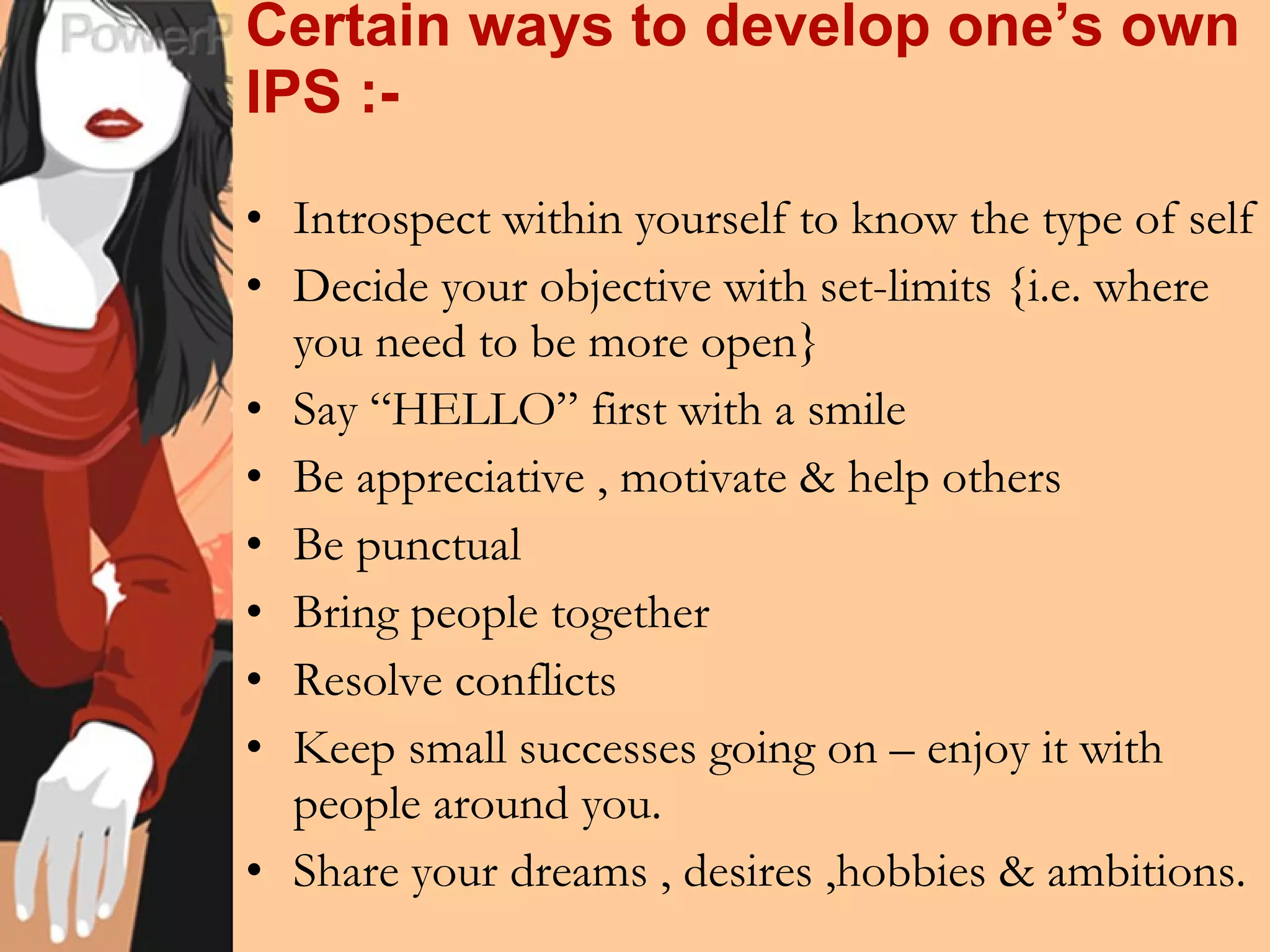 PowerP

Certain ways to develop one's own IPS :-

• Introspect within yourself to know the type of self
• Decide your objective with set-limits {i.e. where you need to be more open}
• Say "HELLO" first with a smile
• Be appreciative , motivate & help others
• Be punctual
• Bring people together
• Resolve conflicts
• Keep small successes going on – enjoy it with people around you.
• Share your dreams , desires ,hobbies & ambitions.